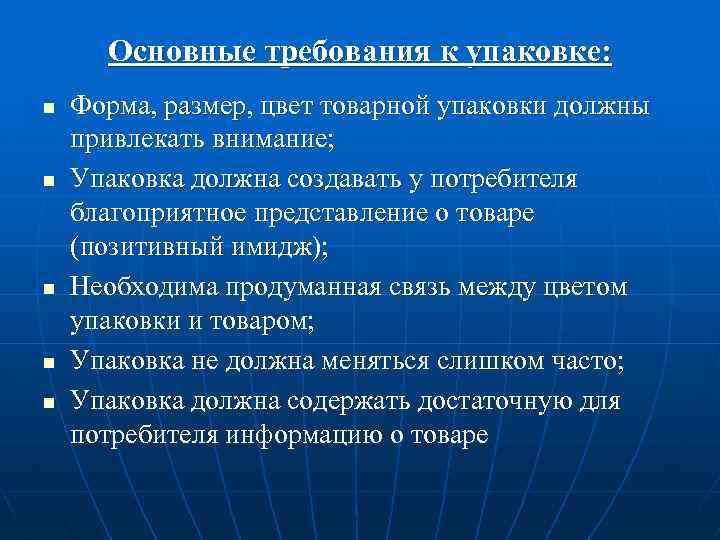 Основные требования к упаковке:

- Форма, размер, цвет товарной упаковки должны привлекать внимание;
- Упаковка должна создавать у потребителя благоприятное представление о товаре (позитивный имидж);
- Необходима продуманная связь между цветом упаковки и товаром;
- Упаковка не должна меняться слишком часто;
- Упаковка должна содержать достаточную для потребителя информацию о товаре